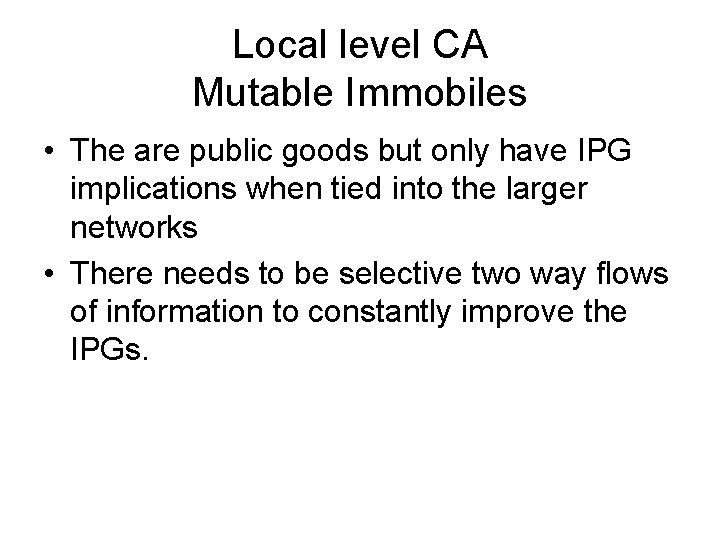 Local level CA
Mutable Immobiles

• The are public goods but only have IPG implications when tied into the larger networks
• There needs to be selective two way flows of information to constantly improve the IPGs.